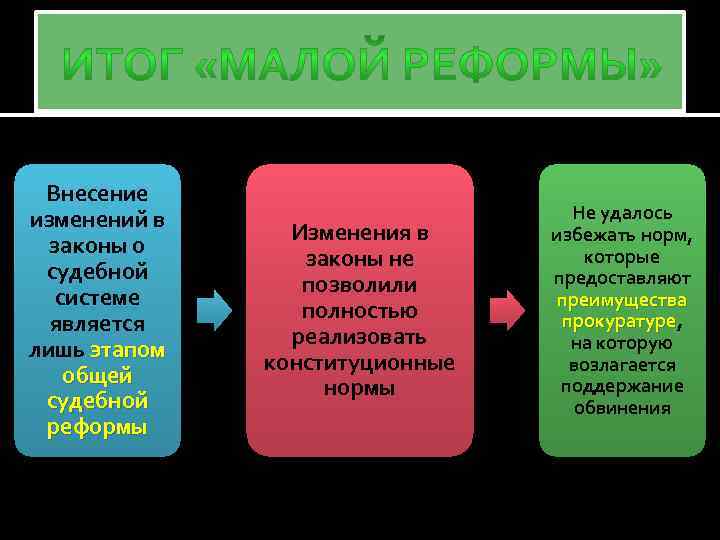 ИТОГ «МАЛОЙ РЕФОРМЫ»

Внесение изменений в законы о судебной системе является лишь этапом общей судебной реформы

Изменения в законы не позволили полностью реализовать конституционные нормы

Не удалось избежать норм, которые предоставляют преимущества прокуратуре, на которую возлагается поддержание обвинения